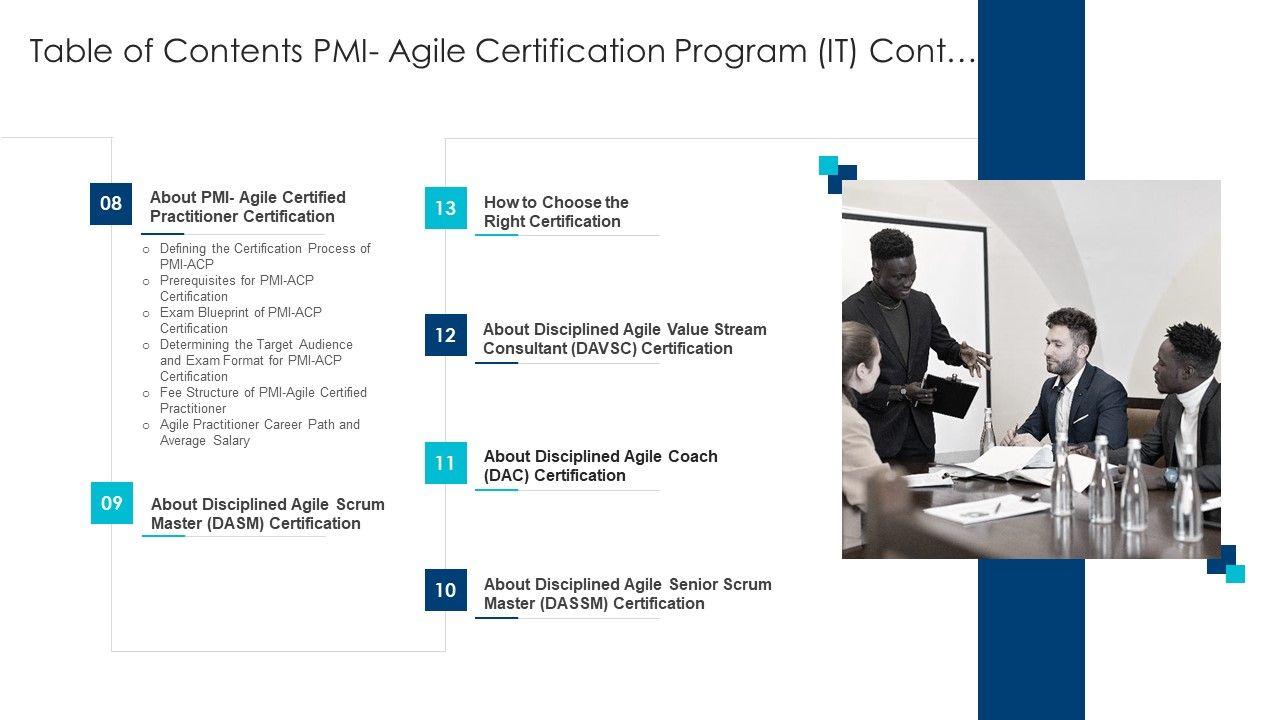 Table of Contents PMI- Agile Certification Program (IT) Cont…

08 About PMI- Agile Certified Practitioner Certification

o Defining the Certification Process of PMI-ACP
o Prerequisites for PMI-ACP Certification
o Exam Blueprint of PMI-ACP Certification
o Determining the Target Audience and Exam Format for PMI-ACP Certification
o Fee Structure of PMI-Agile Certified Practitioner
o Agile Practitioner Career Path and Average Salary

09 About Disciplined Agile Scrum Master (DASM) Certification

13 How to Choose the Right Certification

12 About Disciplined Agile Value Stream Consultant (DAVSC) Certification

11 About Disciplined Agile Coach (DAC) Certification

10 About Disciplined Agile Senior Scrum Master (DASSM) Certification